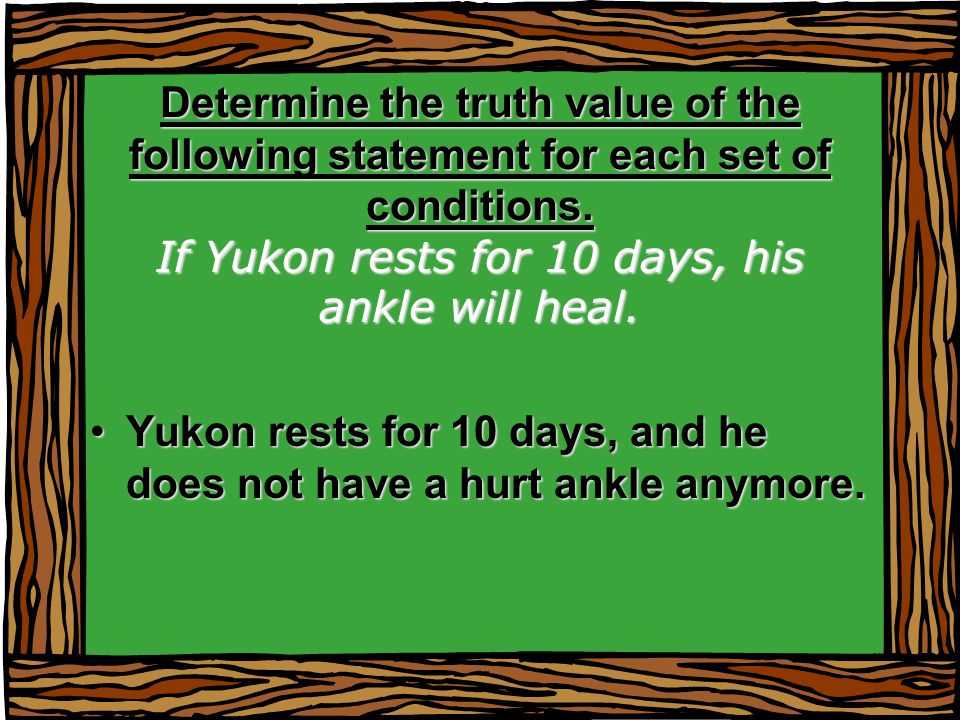 Determine the truth value of the following statement for each set of conditions.

If Yukon rests for 10 days, his ankle will heal.

• Yukon rests for 10 days, and he does not have a hurt ankle anymore.